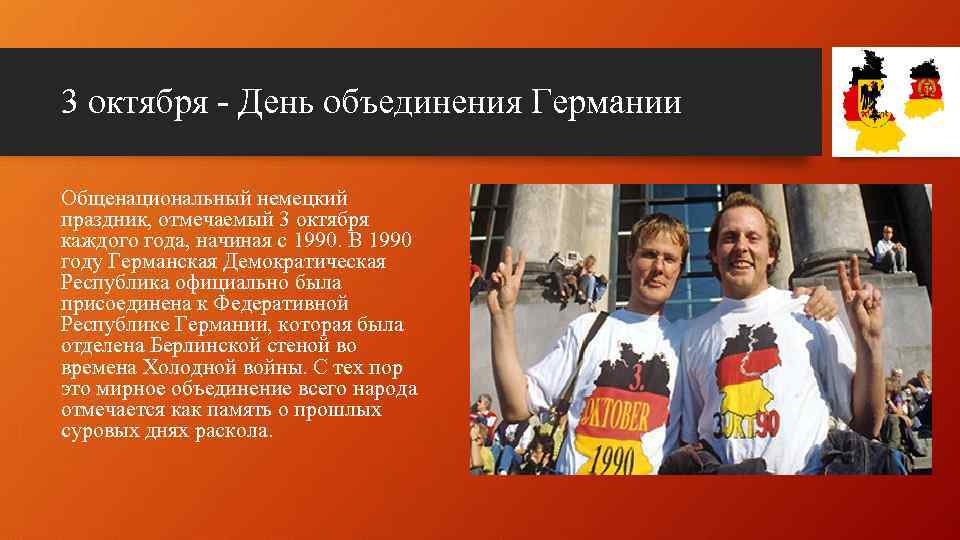 3 октября - День объединения Германии

Общенациональный немецкий праздник, отмечаемый 3 октября каждого года, начиная с 1990. В 1990 году Германская Демократическая Республика официально была присоединена к Федеративной Республике Германии, которая была отделена Берлинской стеной во времена Холодной войны. С тех пор это мирное объединение всего народа отмечается как память о прошлых суровых днях раскола.

3. OKTOBER 1990

3.OKT.90